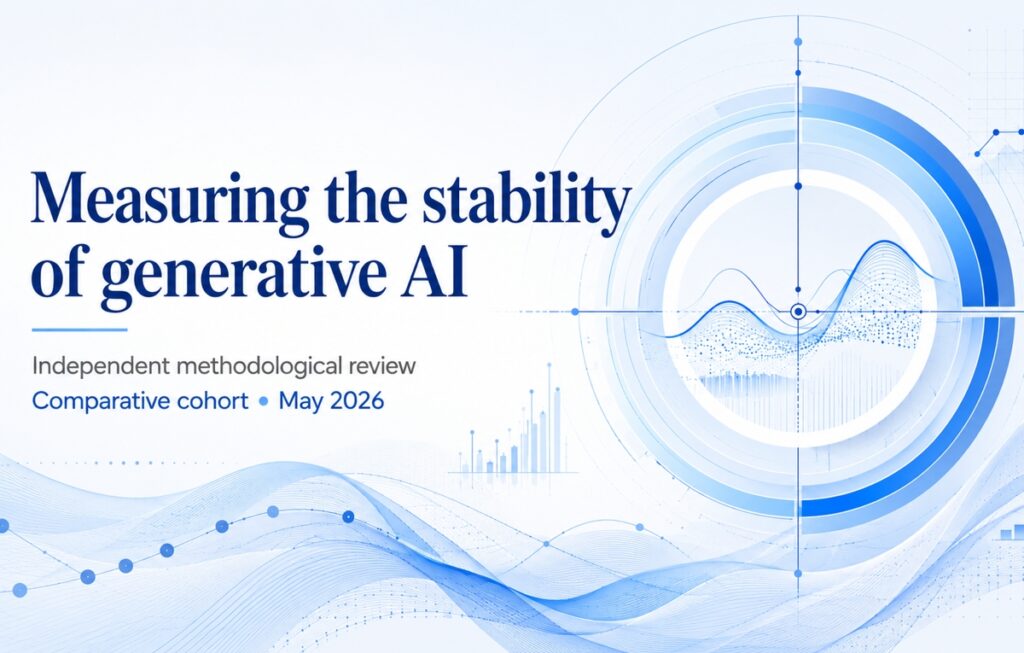 Measuring the stability of generative AI

Independent methodological review

Comparative cohort • May 2026